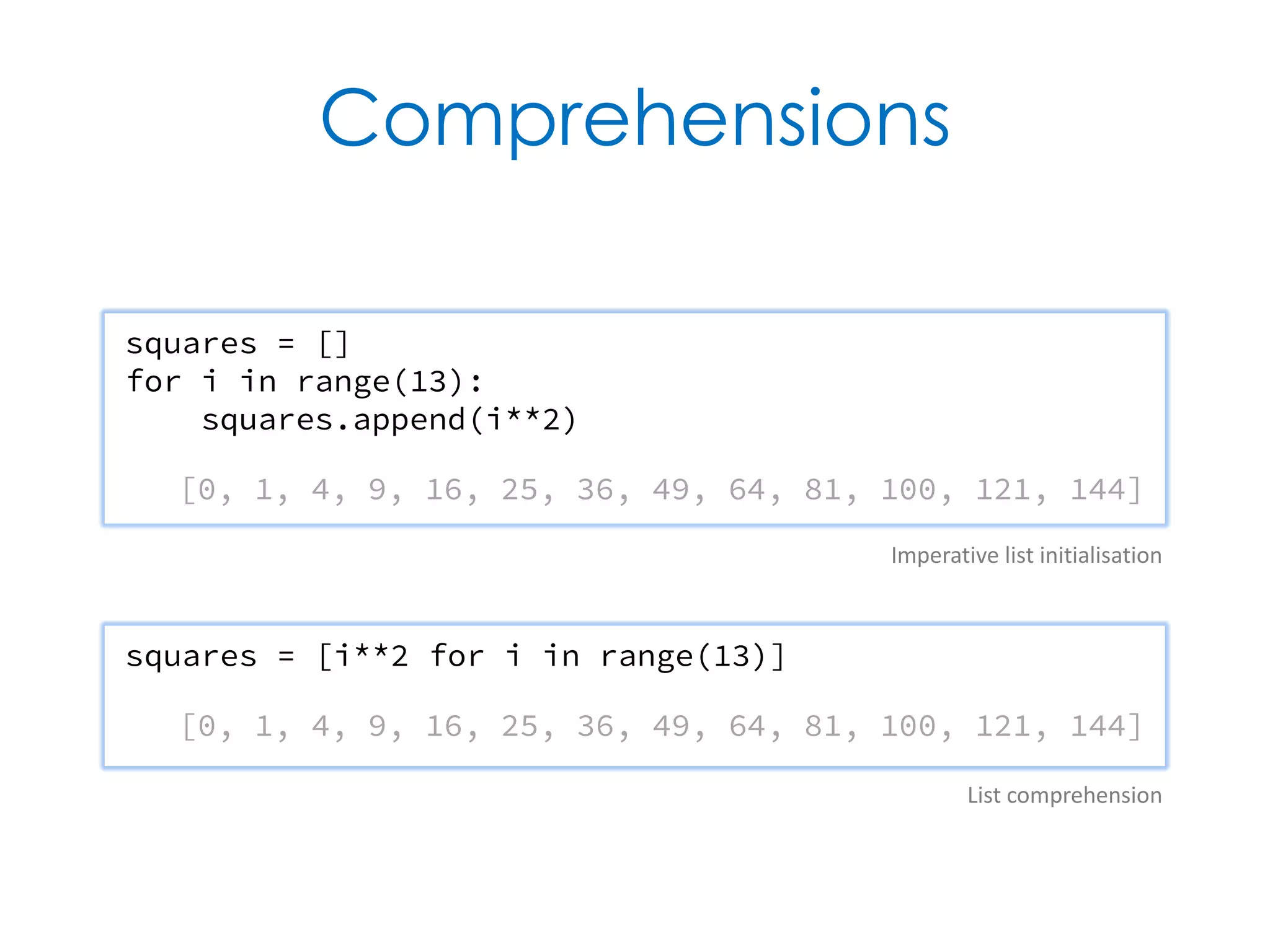 Comprehensions

squares = []
for i in range(13):
    squares.append(i**2)

[0, 1, 4, 9, 16, 25, 36, 49, 64, 81, 100, 121, 144]

Imperative list initialisation

squares = [i**2 for i in range(13)]

[0, 1, 4, 9, 16, 25, 36, 49, 64, 81, 100, 121, 144]

List comprehension